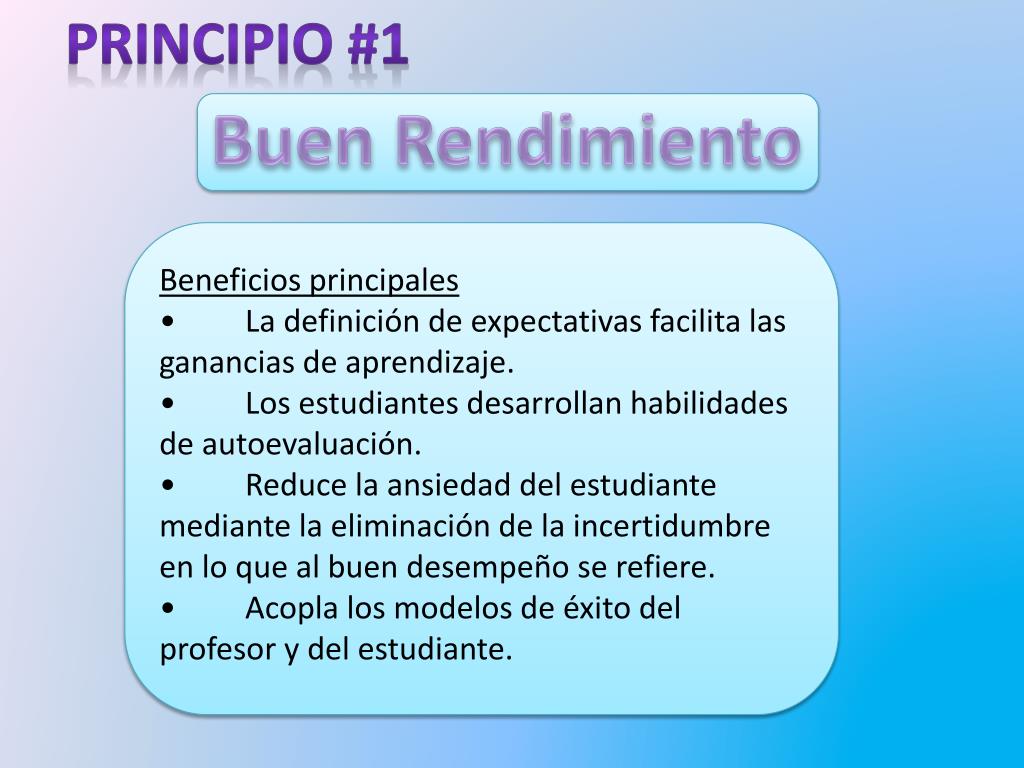 PRINCIPIO #1

Buen Rendimiento

Beneficios principales
• La definición de expectativas facilita las ganancias de aprendizaje.
• Los estudiantes desarrollan habilidades de autoevaluación.
• Reduce la ansiedad del estudiante mediante la eliminación de la incertidumbre en lo que al buen desempeño se refiere.
• Acopla los modelos de éxito del profesor y del estudiante.